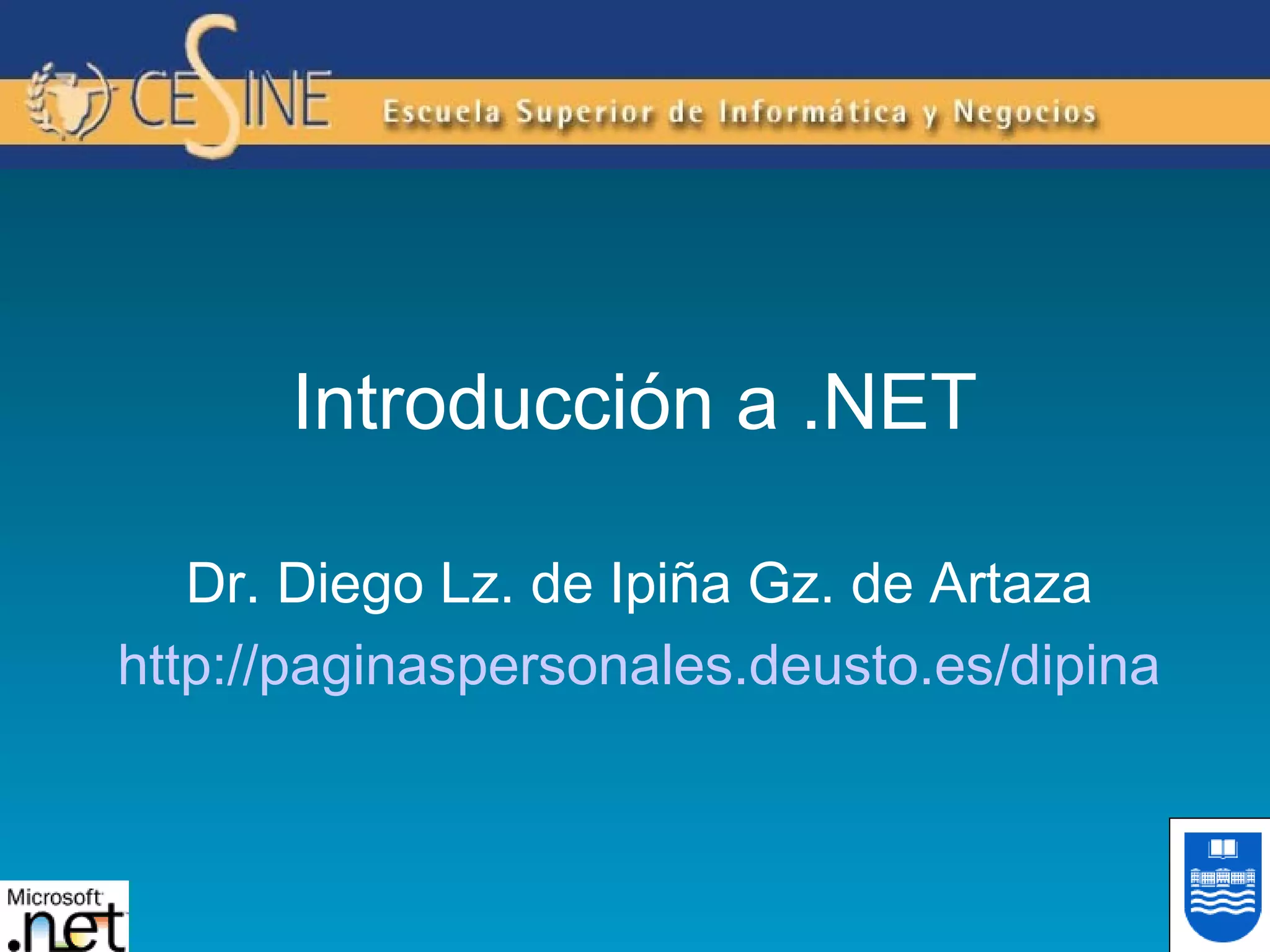 CESINE
Escuela Superior de Informática y Negocios

Introducción a .NET

Dr. Diego Lz. de Ipiña Gz. de Artaza
http://paginaspersonales.deusto.es/dipina

Microsoft
.net